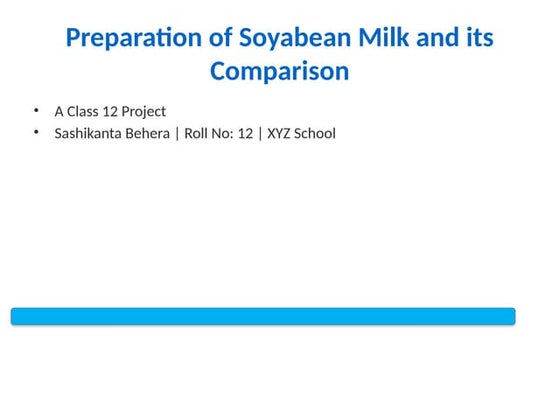 Preparation of Soyabean Milk and its Comparison

• A Class 12 Project
• Sashikanta Behera | Roll No: 12 | XYZ School